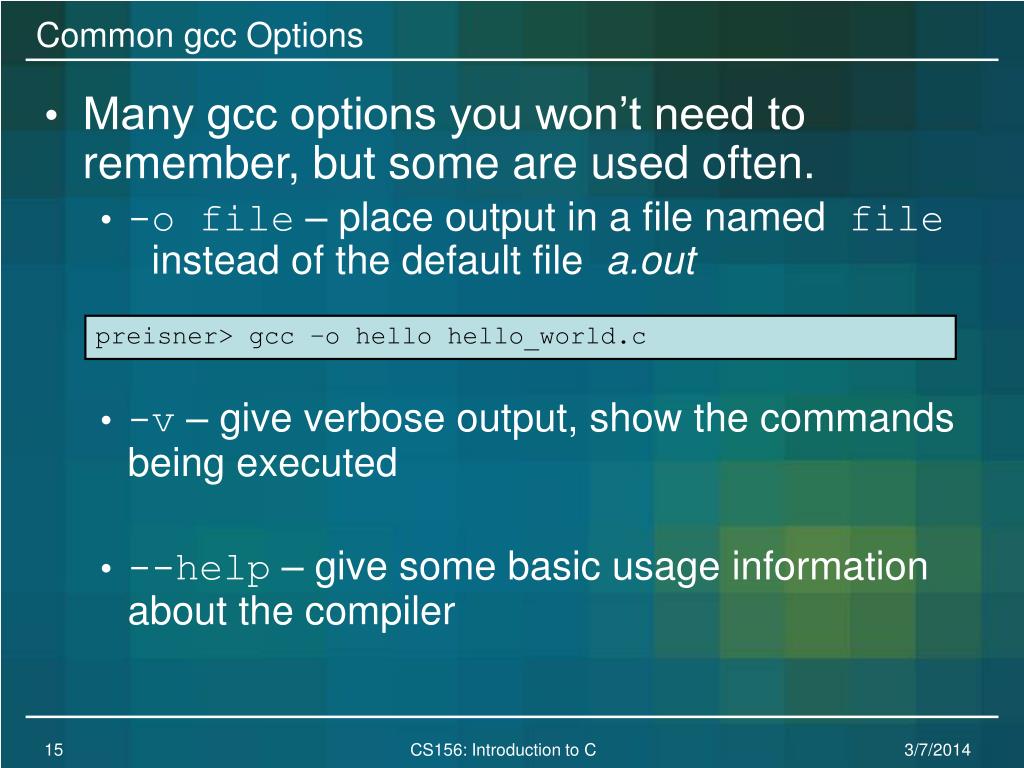 Common gcc Options

• Many gcc options you won't need to remember, but some are used often.

• -o file – place output in a file named file instead of the default file a.out

preisner> gcc –o hello hello_world.c

• -v – give verbose output, show the commands being executed

• --help – give some basic usage information about the compiler

15

CS156: Introduction to C

3/7/2014